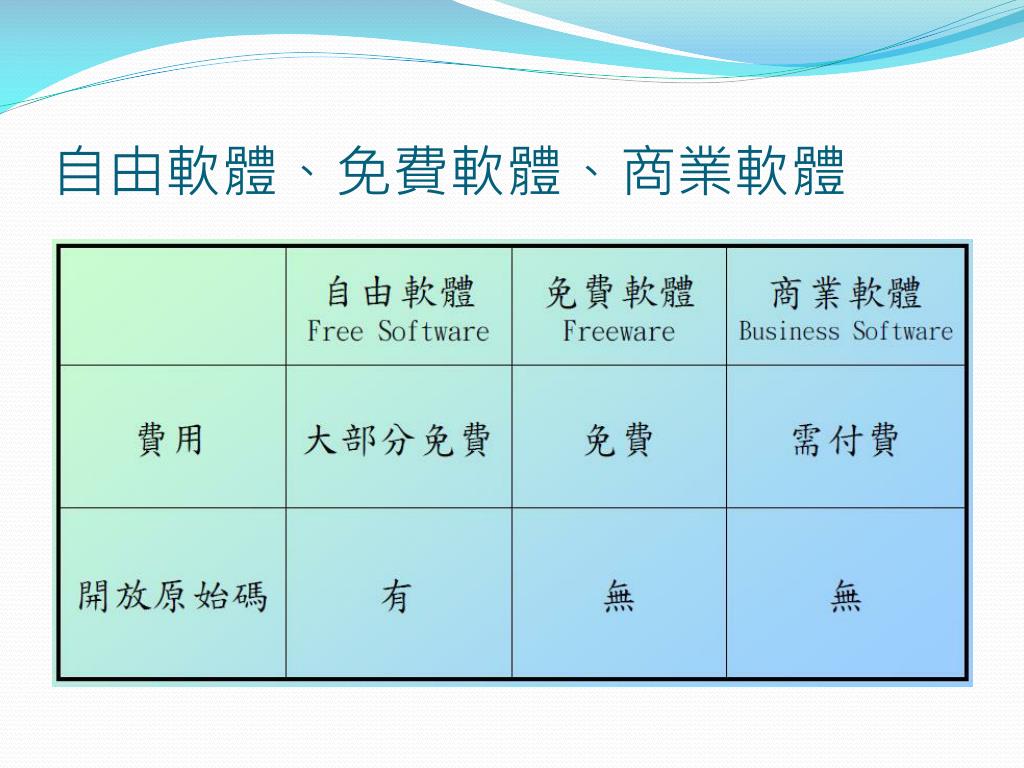 自由軟體、免費軟體、商業軟體

| | 自由軟體 Free Software | 免費軟體 Freeware | 商業軟體 Business Software |
|---|---|---|---|
| 費用 | 大部分免費 | 免費 | 需付費 |
| 開放原始碼 | 有 | 無 | 無 |